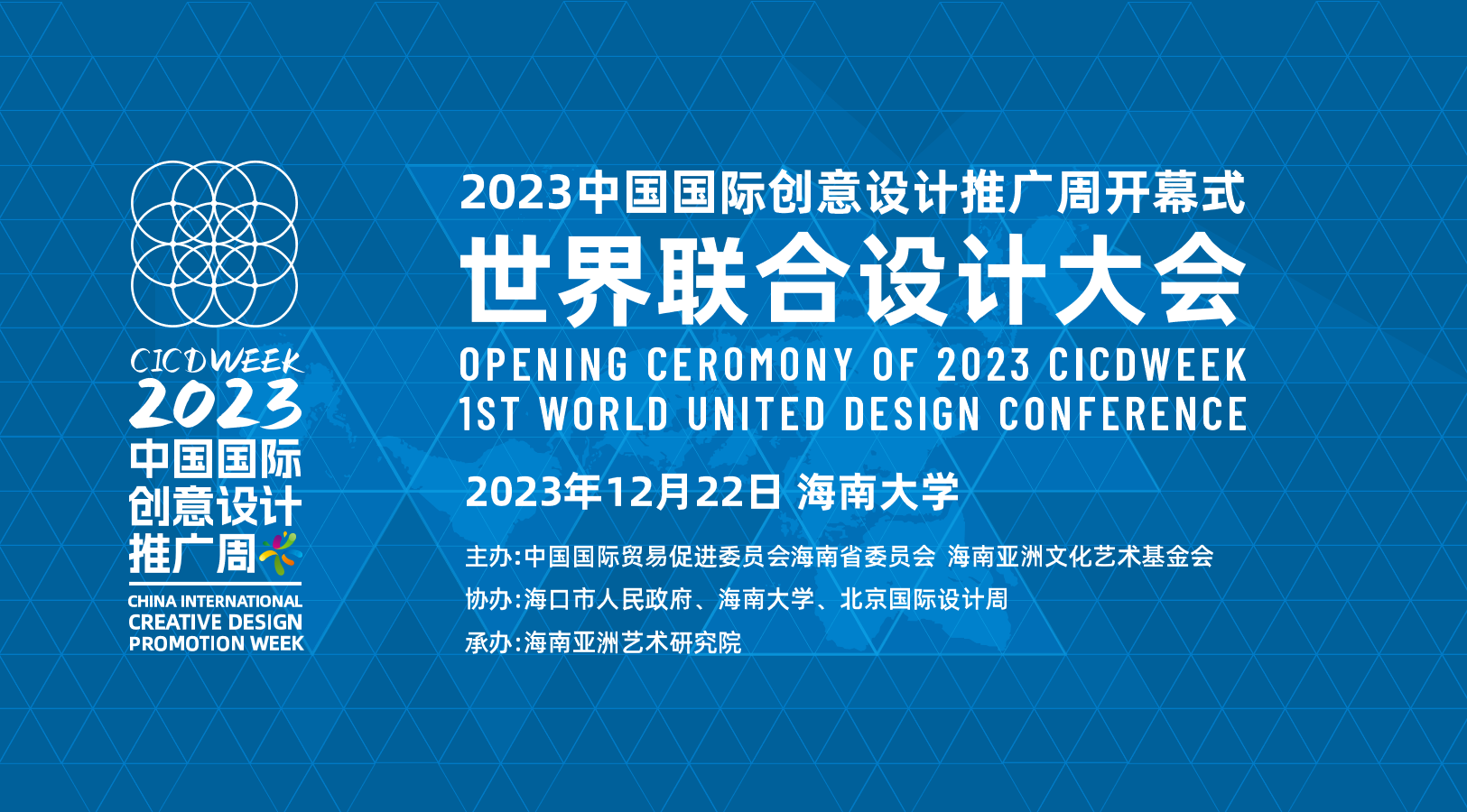 CICDWEEK
2023
中国国际
创意设计
推广周
CHINA INTERNATIONAL
CREATIVE DESIGN
PROMOTION WEEK

2023中国国际创意设计推广周开幕式
世界联合设计大会
OPENING CEROMONY OF 2023 CICDWEEK
1ST WORLD UNITED DESIGN CONFERENCE

2023年12月22日 海南大学

主办:中国国际贸易促进委员会海南省委员会 海南亚洲文化艺术基金会
协办:海口市人民政府、海南大学、北京国际设计周
承办:海南亚洲艺术研究院